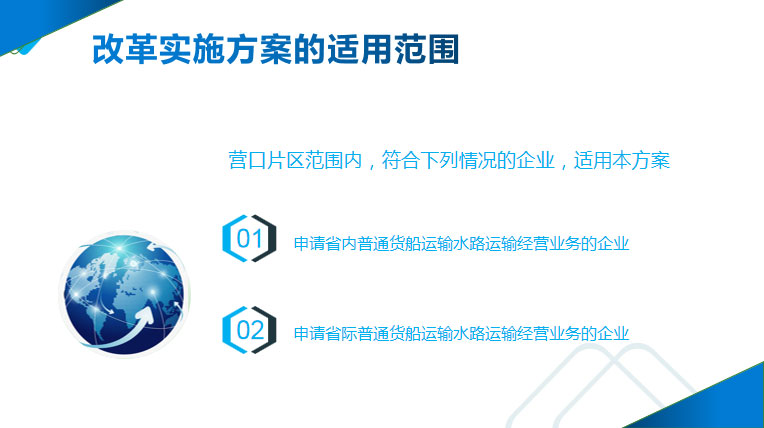 改革实施方案的适用范围

营口片区范围内，符合下列情况的企业，适用本方案

01 申请省内普通货船运输水路运输经营业务的企业

02 申请省际普通货船运输水路运输经营业务的企业